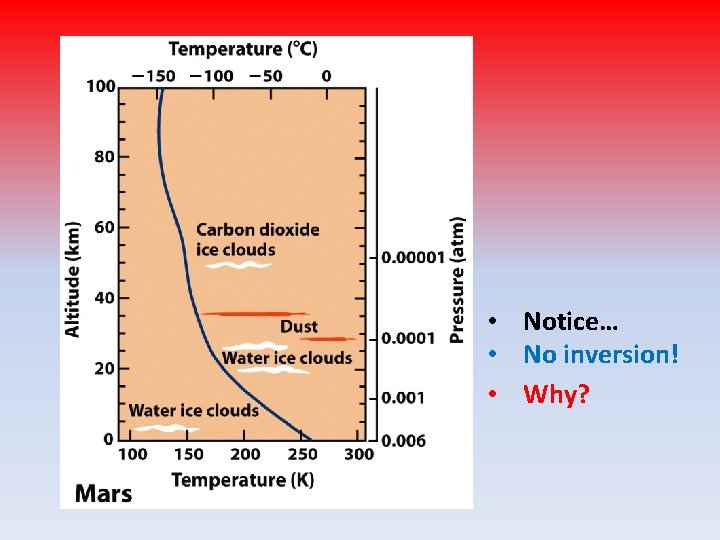 Temperature (°C)

−150 −100 −50 0

100
80
60
40
20
0

Altitude (km)

Carbon dioxide ice clouds

Dust

Water ice clouds

Water ice clouds

0.00001
0.0001
0.001
0.006

Pressure (atm)

100 150 200 250 300

Temperature (K)

Mars

• Notice…
• No inversion!
• Why?